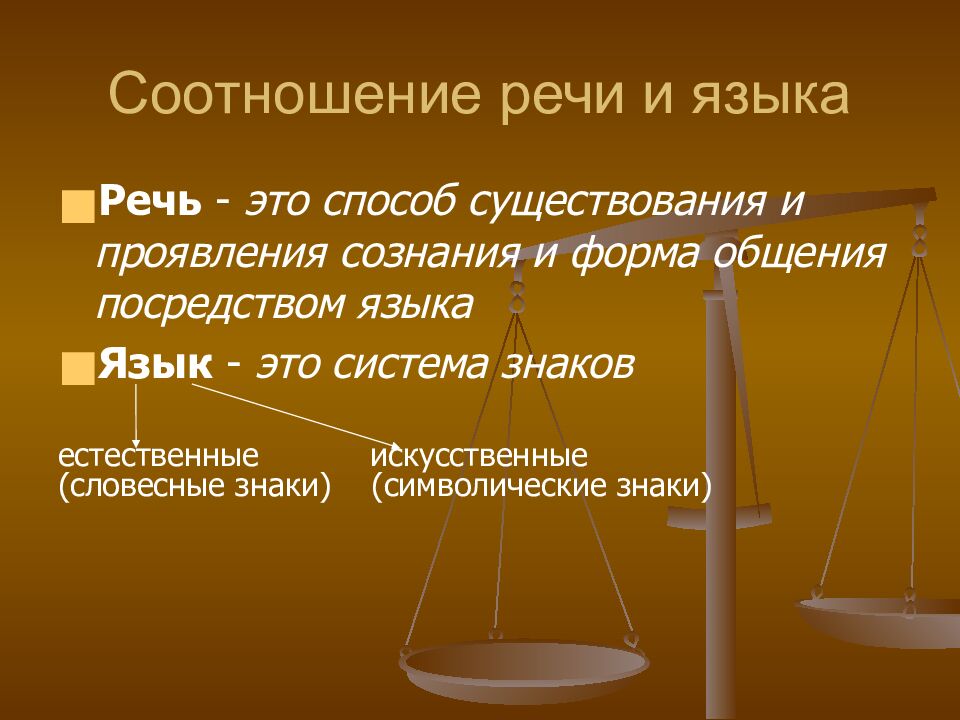 Соотношение речи и языка

Речь - это способ существования и проявления сознания и форма общения посредством языка

Язык - это система знаков

естественные (словесные знаки)

искусственные (символические знаки)